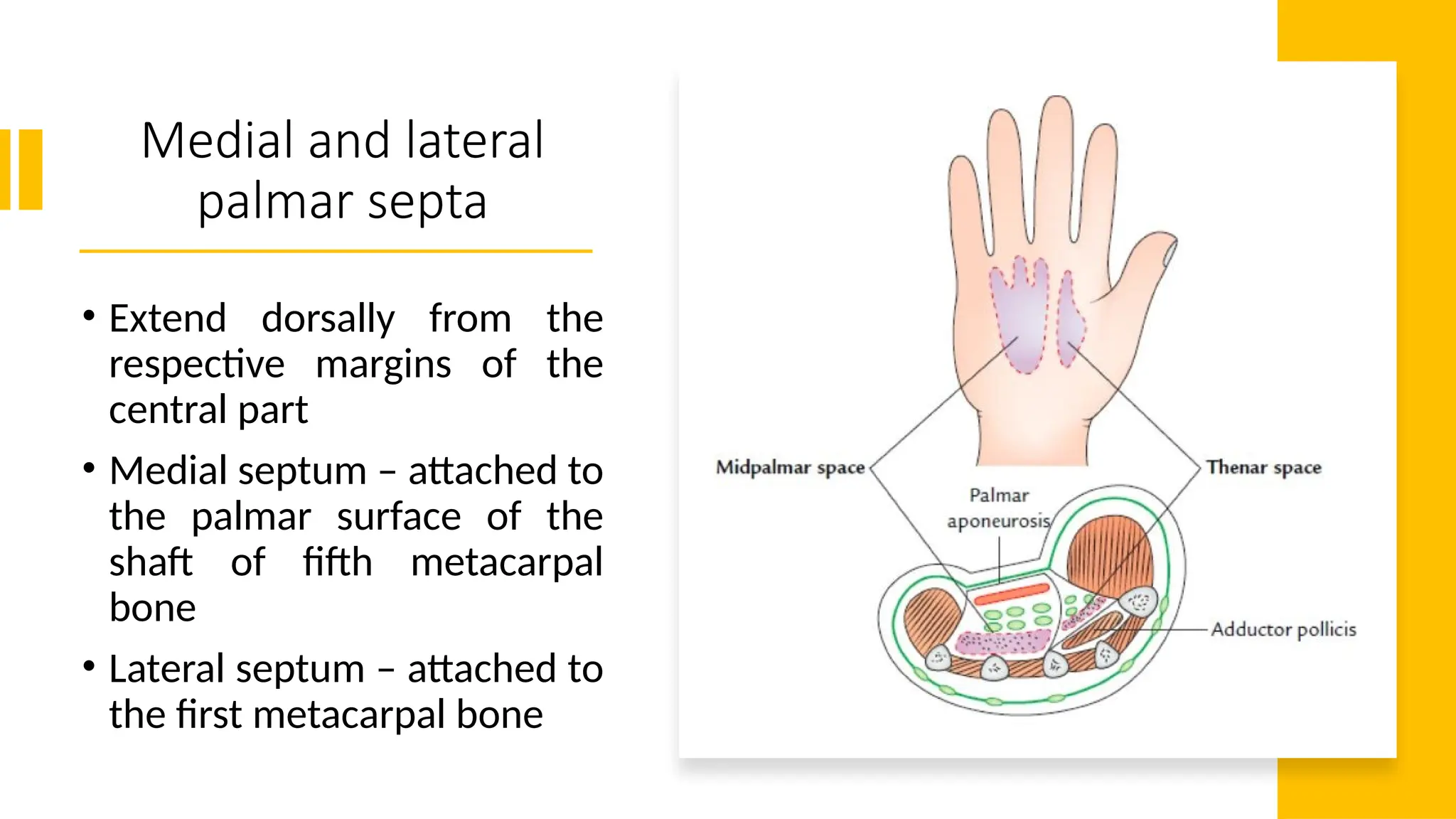 Medial and lateral palmar septa

• Extend dorsally from the respective margins of the central part

• Medial septum – attached to the palmar surface of the shaft of fifth metacarpal bone

• Lateral septum – attached to the first metacarpal bone

Midpalmar space

Thenar space

Palmar aponeurosis

Adductor pollicis